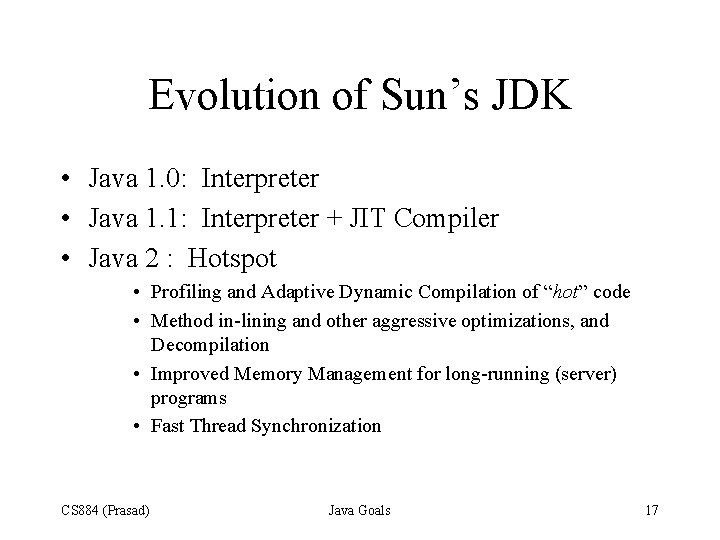 Evolution of Sun's JDK

• Java 1.0: Interpreter
• Java 1.1: Interpreter + JIT Compiler
• Java 2 : Hotspot
• Profiling and Adaptive Dynamic Compilation of "hot" code
• Method in-lining and other aggressive optimizations, and Decompilation
• Improved Memory Management for long-running (server) programs
• Fast Thread Synchronization

CS884 (Prasad) Java Goals 17